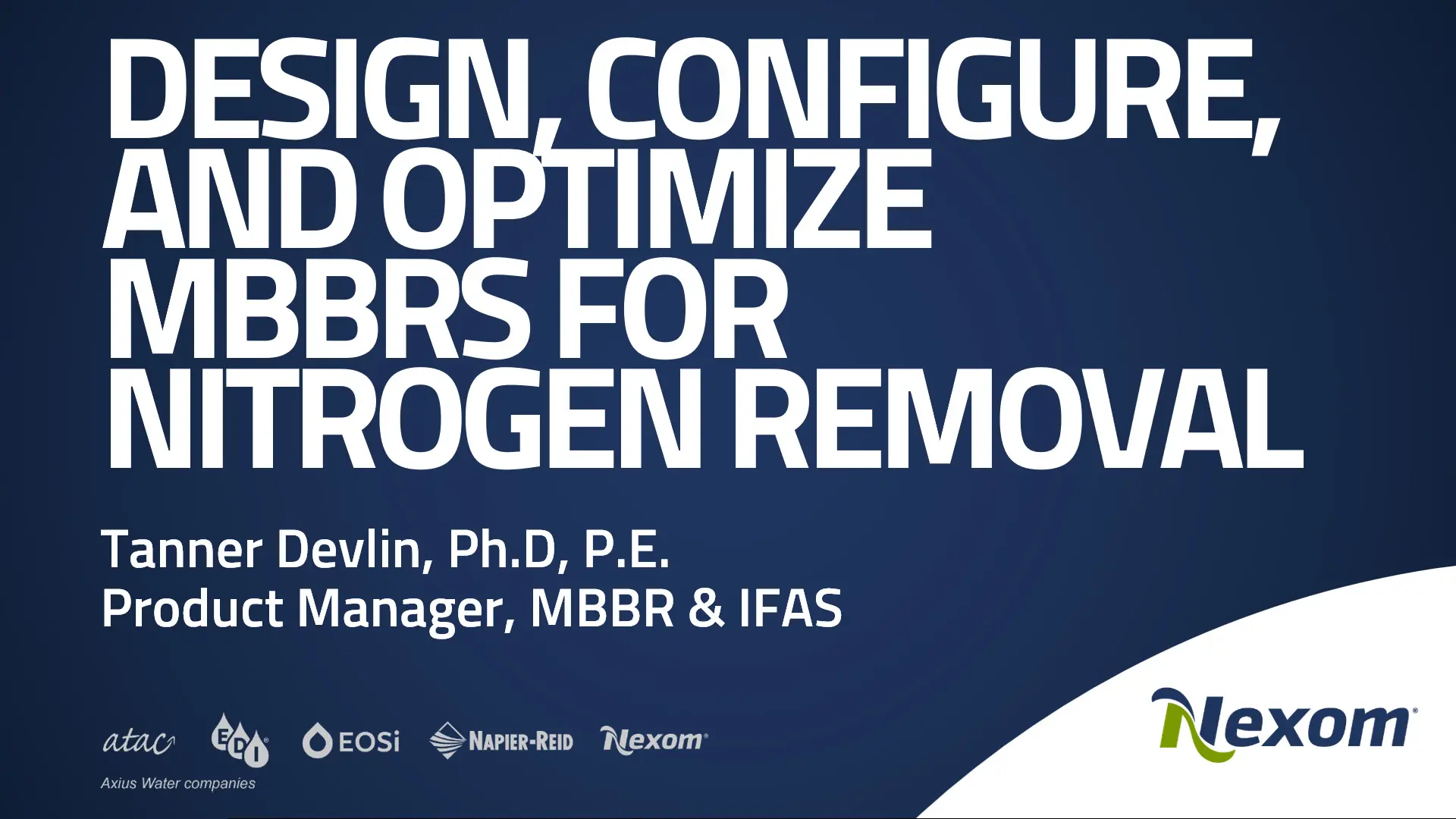 DESIGN, CONFIGURE, AND OPTIMIZE MBBRS FOR NITROGEN REMOVAL

Tanner Devlin, Ph.D, P.E.
Product Manager, MBBR & IFAS

atac EDI EOSi NAPIER-REID Nexom

Axius Water companies

Nexom